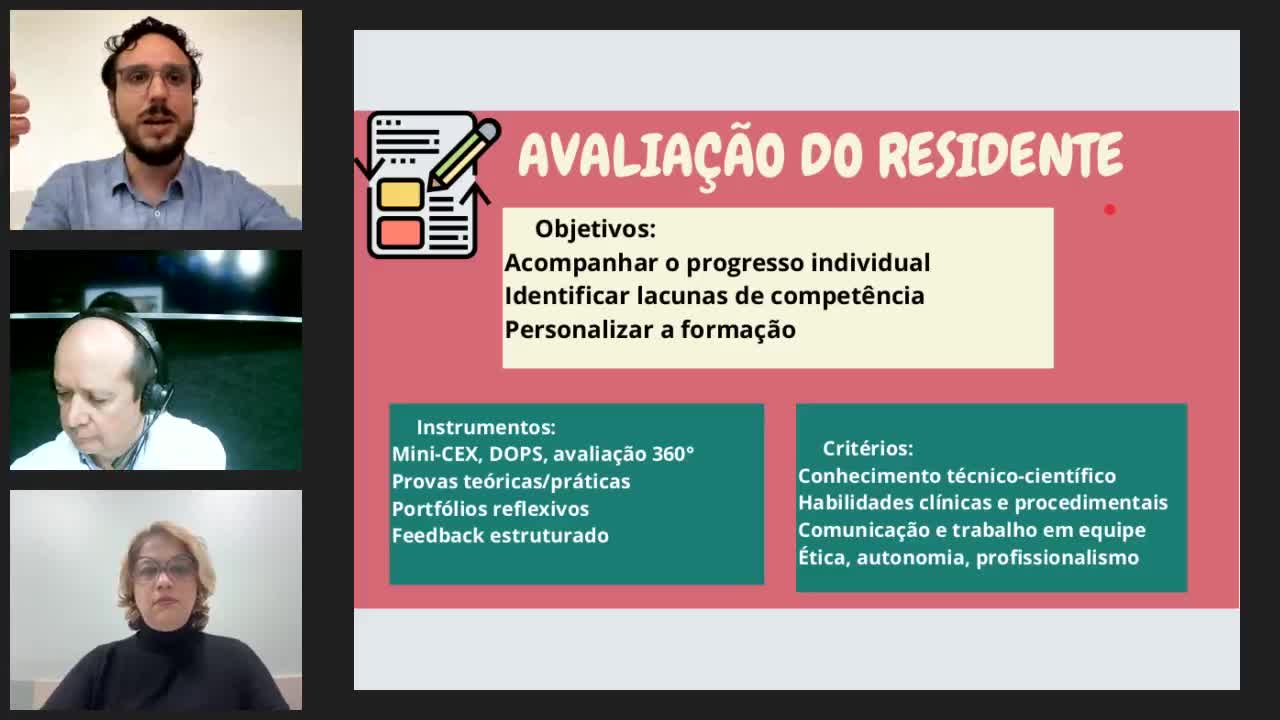 AVALIAÇÃO DO RESIDENTE

Objetivos:
Acompanhar o progresso individual
Identificar lacunas de competência
Personalizar a formação

Instrumentos:
Mini-CEX, DOPS, avaliação 360°
Provas teóricas/práticas
Portfólios reflexivos
Feedback estruturado

Critérios:
Conhecimento técnico-científico
Habilidades clínicas e procedimentais
Comunicação e trabalho em equipe
Ética, autonomia, profissionalismo